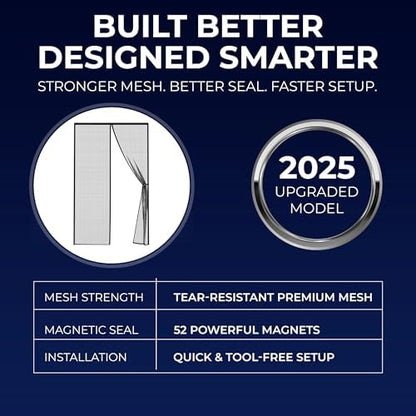 BUILT BETTER
DESIGNED SMARTER

STRONGER MESH. BETTER SEAL. FASTER SETUP.

2025
UPGRADED
MODEL

| MESH STRENGTH | TEAR-RESISTANT PREMIUM MESH |
|---|---|
| MAGNETIC SEAL | 52 POWERFUL MAGNETS |
| INSTALLATION | QUICK & TOOL-FREE SETUP |